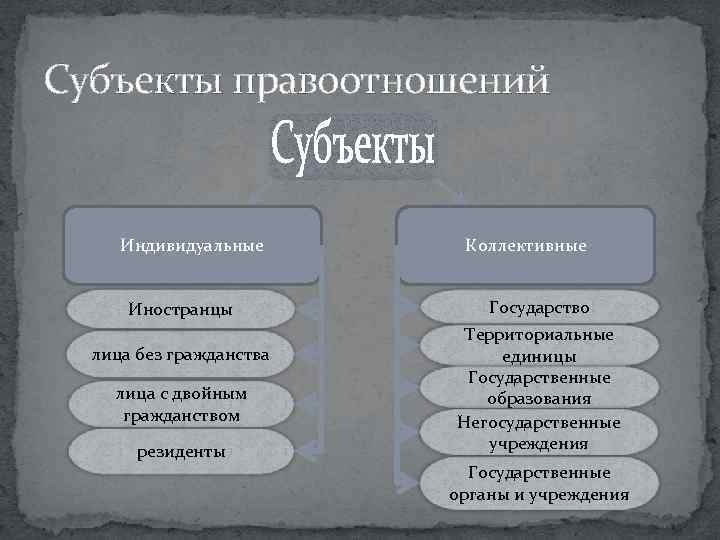 Субъекты правоотношений

Субъекты

Индивидуальные

Иностранцы

лица без гражданства

лица с двойным гражданством

резиденты

Коллективные

Государство

Территориальные единицы

Государственные образования

Негосударственные учреждения

Государственные органы и учреждения